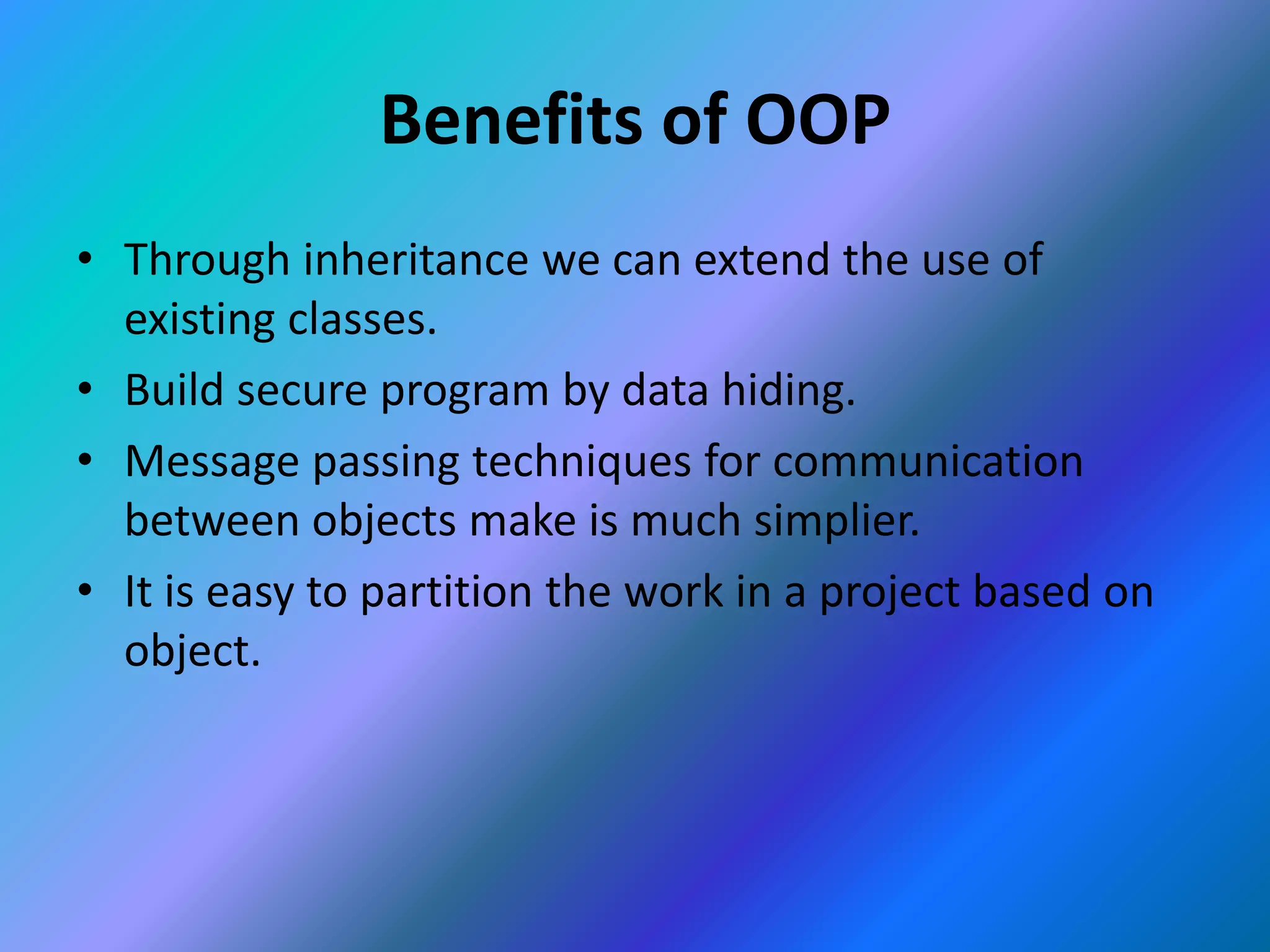 Benefits of OOP

• Through inheritance we can extend the use of existing classes.
• Build secure program by data hiding.
• Message passing techniques for communication between objects make is much simplier.
• It is easy to partition the work in a project based on object.